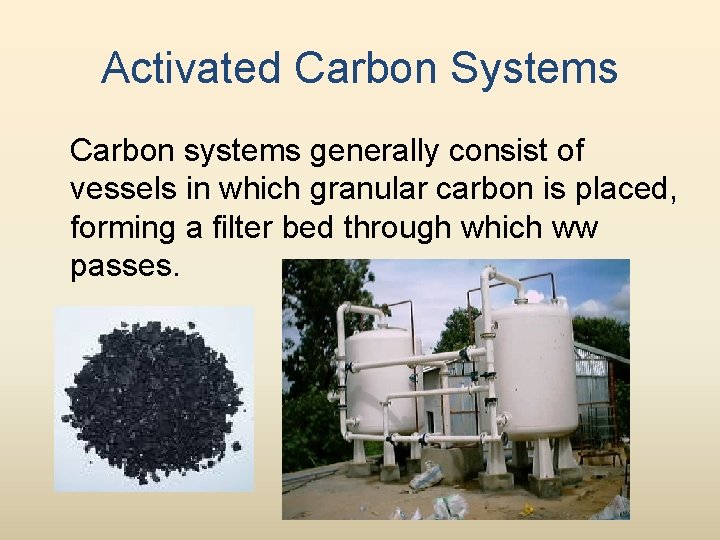 Activated Carbon Systems

Carbon systems generally consist of vessels in which granular carbon is placed, forming a filter bed through which ww passes.